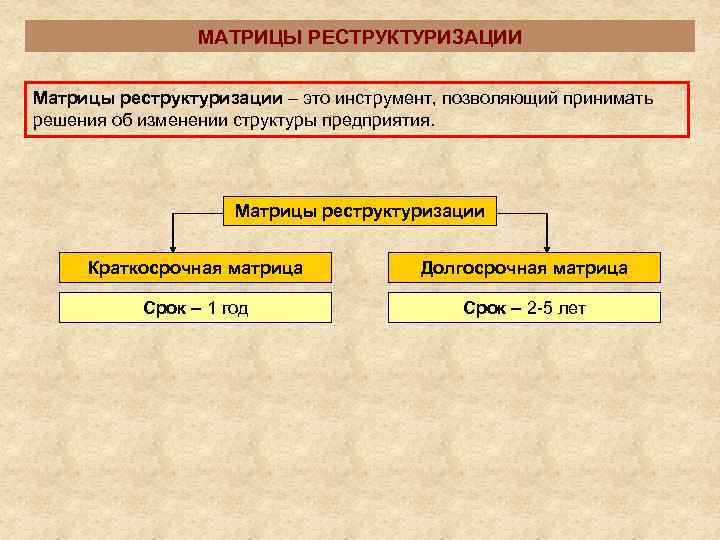 МАТРИЦЫ РЕСТРУКТУРИЗАЦИИ

Матрицы реструктуризации – это инструмент, позволяющий принимать решения об изменении структуры предприятия.

Матрицы реструктуризации

Краткосрочная матрица

Срок – 1 год

Долгосрочная матрица

Срок – 2-5 лет